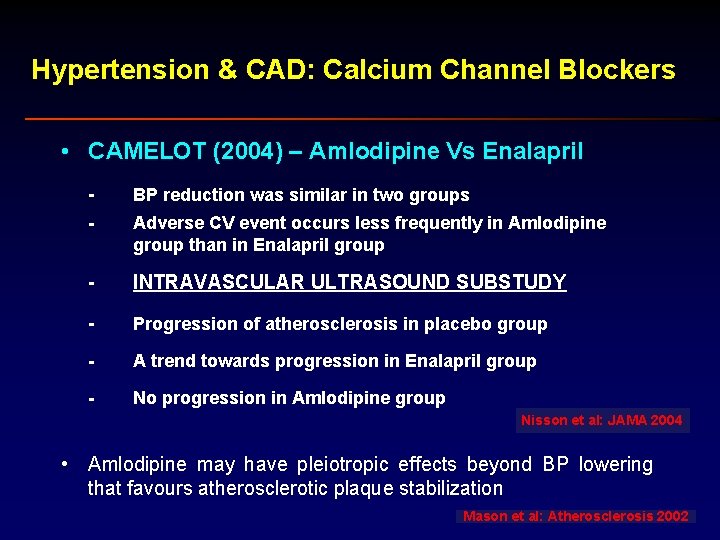 Hypertension & CAD: Calcium Channel Blockers

• CAMELOT (2004) – Amlodipine Vs Enalapril

- BP reduction was similar in two groups
- Adverse CV event occurs less frequently in Amlodipine group than in Enalapril group
- INTRAVASCULAR ULTRASOUND SUBSTUDY
- Progression of atherosclerosis in placebo group
- A trend towards progression in Enalapril group
- No progression in Amlodipine group

Nisson et al: JAMA 2004

• Amlodipine may have pleiotropic effects beyond BP lowering that favours atherosclerotic plaque stabilization

Mason et al: Atherosclerosis 2002